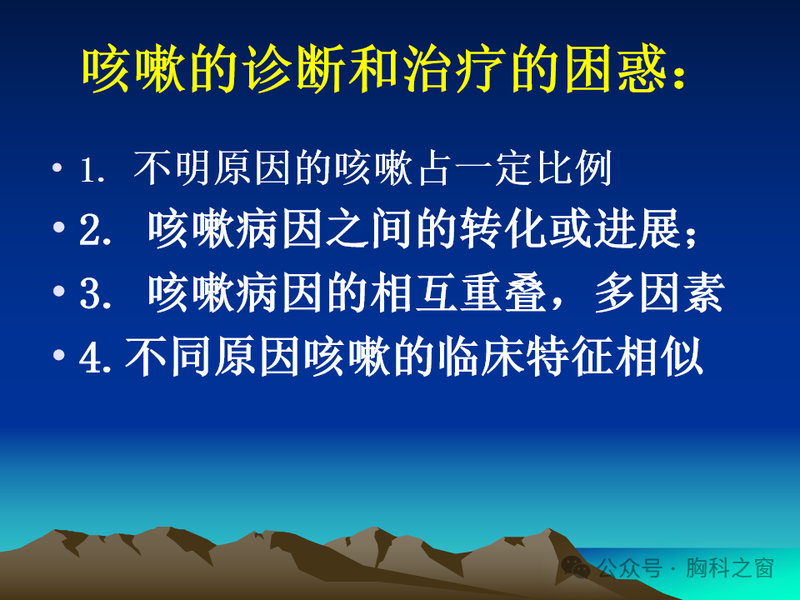 咳嗽的诊断和治疗的困惑：

• 1. 不明原因的咳嗽占一定比例
• 2. 咳嗽病因之间的转化或进展；
• 3. 咳嗽病因的相互重叠，多因素
• 4. 不同原因咳嗽的临床特征相似

公众号 · 胸科之窗